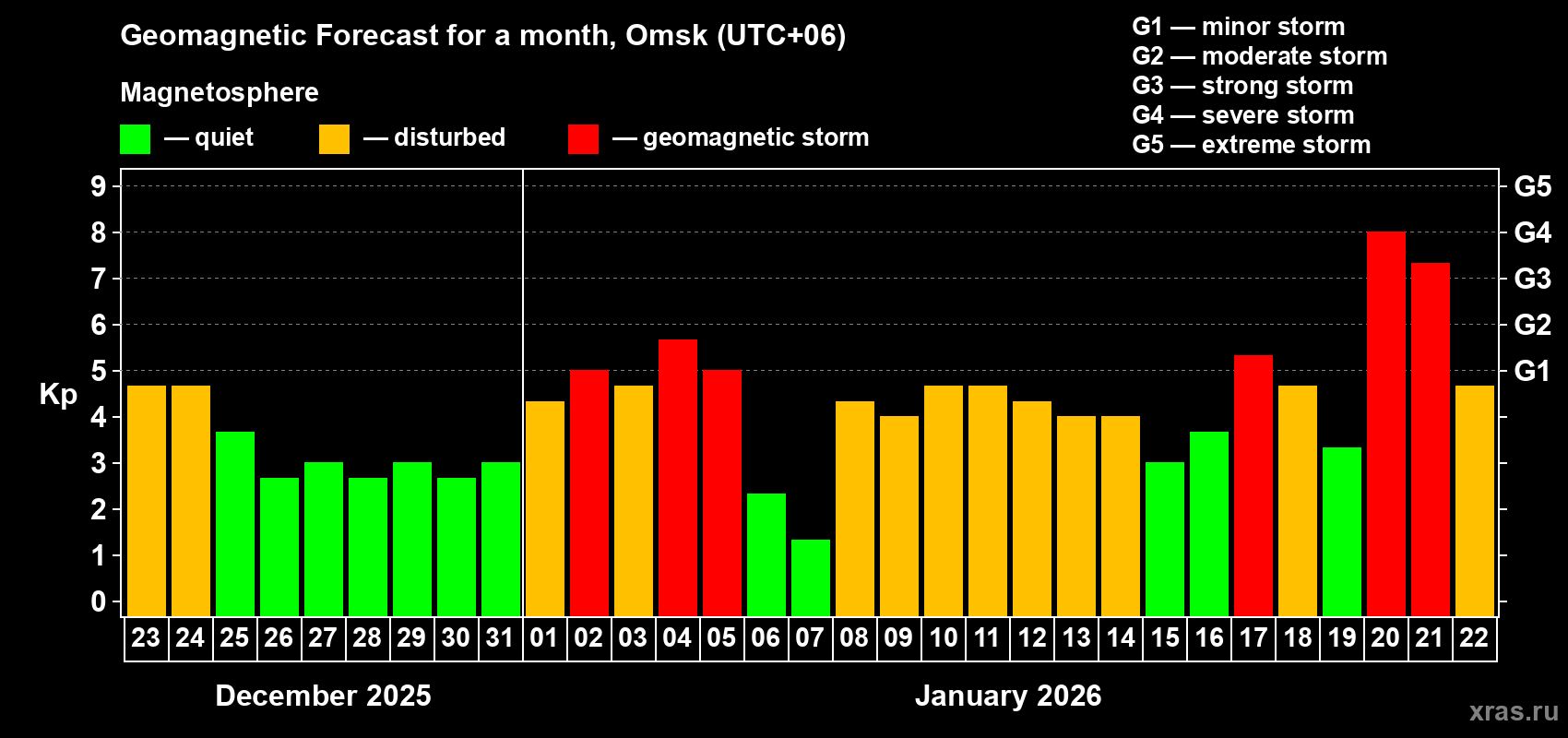 Geomagnetic Forecast for a month, Omsk (UTC+06)

Magnetosphere

— quiet — disturbed — geomagnetic storm

G1 — minor storm
G2 — moderate storm
G3 — strong storm
G4 — severe storm
G5 — extreme storm

Kp

9
8
7
6
5
4
3
2
1
0

G5
G4
G3
G2
G1

23 24 25 26 27 28 29 30 31 01 02 03 04 05 06 07 08 09 10 11 12 13 14 15 16 17 18 19 20 21 22

December 2025

January 2026

xras.ru